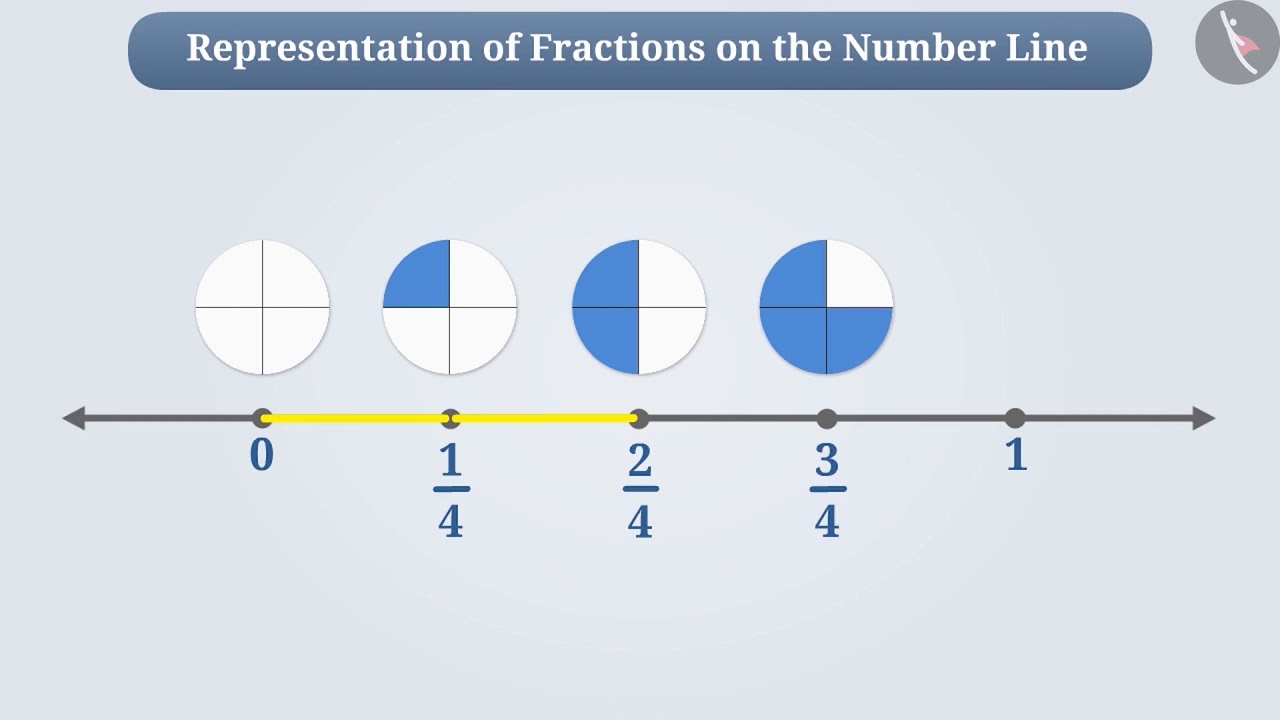 Representation of Fractions on the Number Line

0 $\frac{1}{4}$ $\frac{2}{4}$ $\frac{3}{4}$ 1